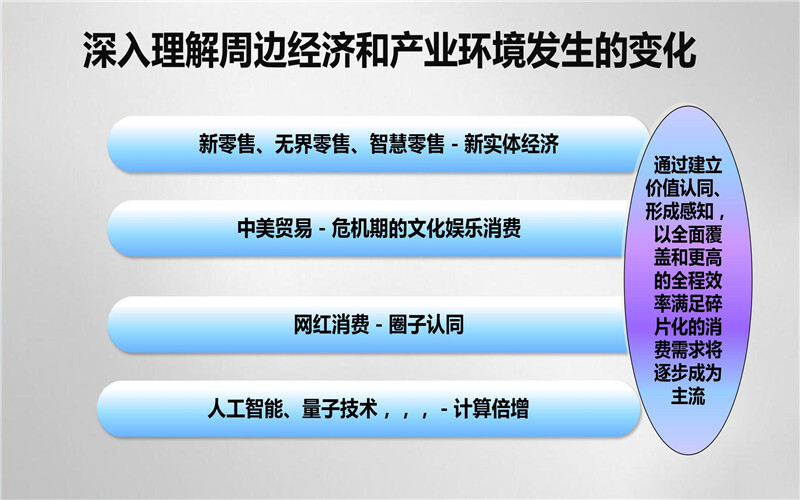 深入理解周边经济和产业环境发生的变化

新零售、无界零售、智慧零售 - 新实体经济

中美贸易 - 危机期的文化娱乐消费

网红消费 - 圈子认同

人工智能、量子技术，，，- 计算倍增

通过建立价值认同、形成感知，以全面覆盖和更高的全程效率满足碎片化的消费需求将逐步成为主流